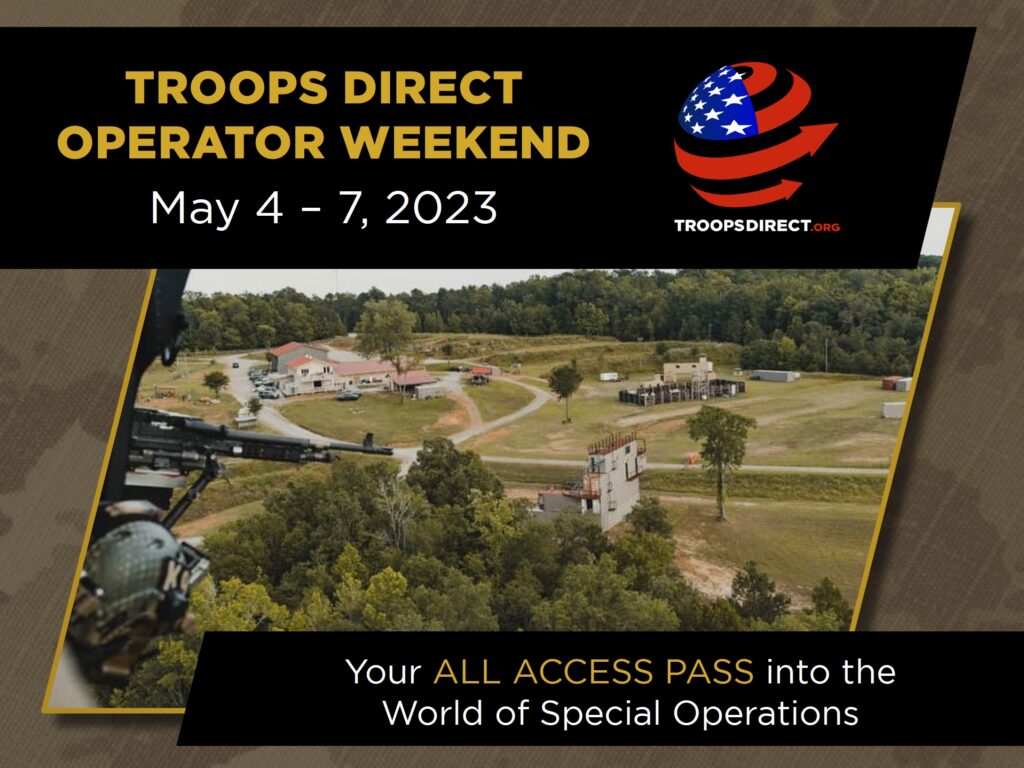 TROOPS DIRECT
OPERATOR WEEKEND
May 4 – 7, 2023

TROOPSDIRECT.ORG

Your ALL ACCESS PASS into the World of Special Operations